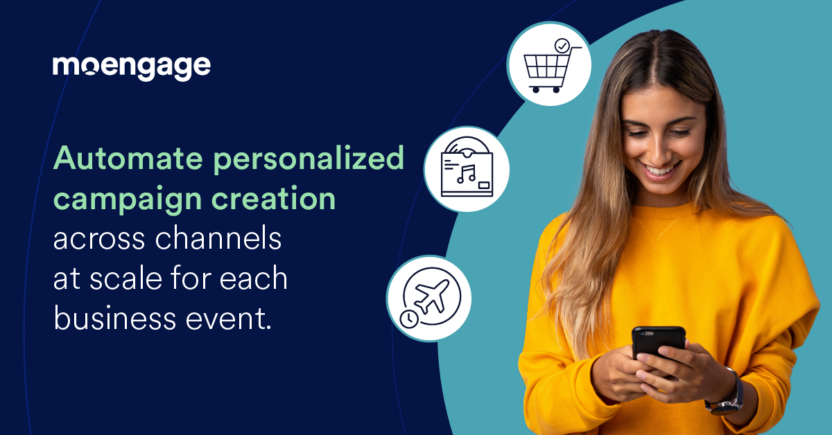 moengage

Automate personalized campaign creation across channels at scale for each business event.